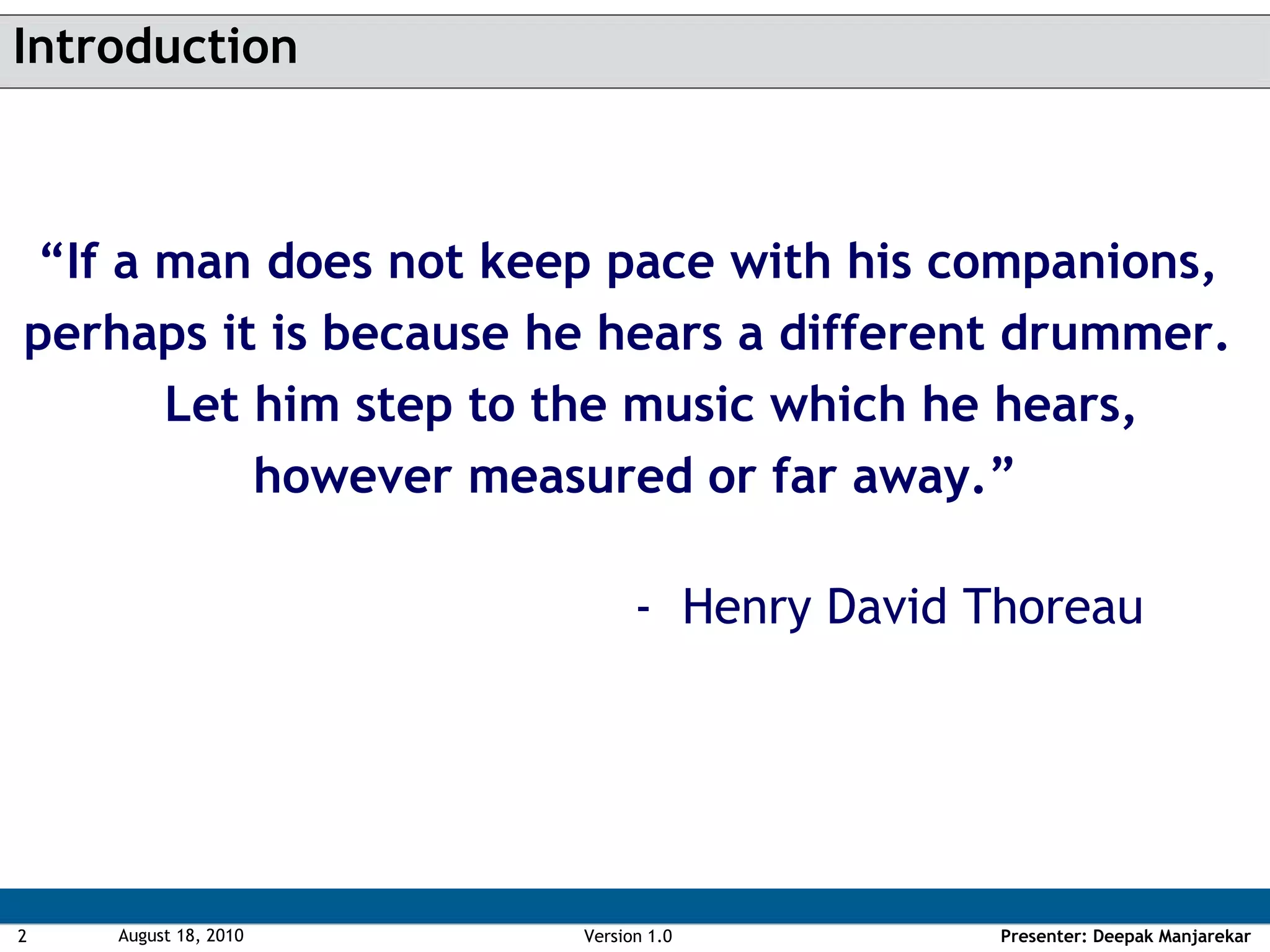 Introduction

“If a man does not keep pace with his companions, perhaps it is because he hears a different drummer. Let him step to the music which he hears, however measured or far away.”

- Henry David Thoreau

2 August 18, 2010 Version 1.0 Presenter: Deepak Manjarekar